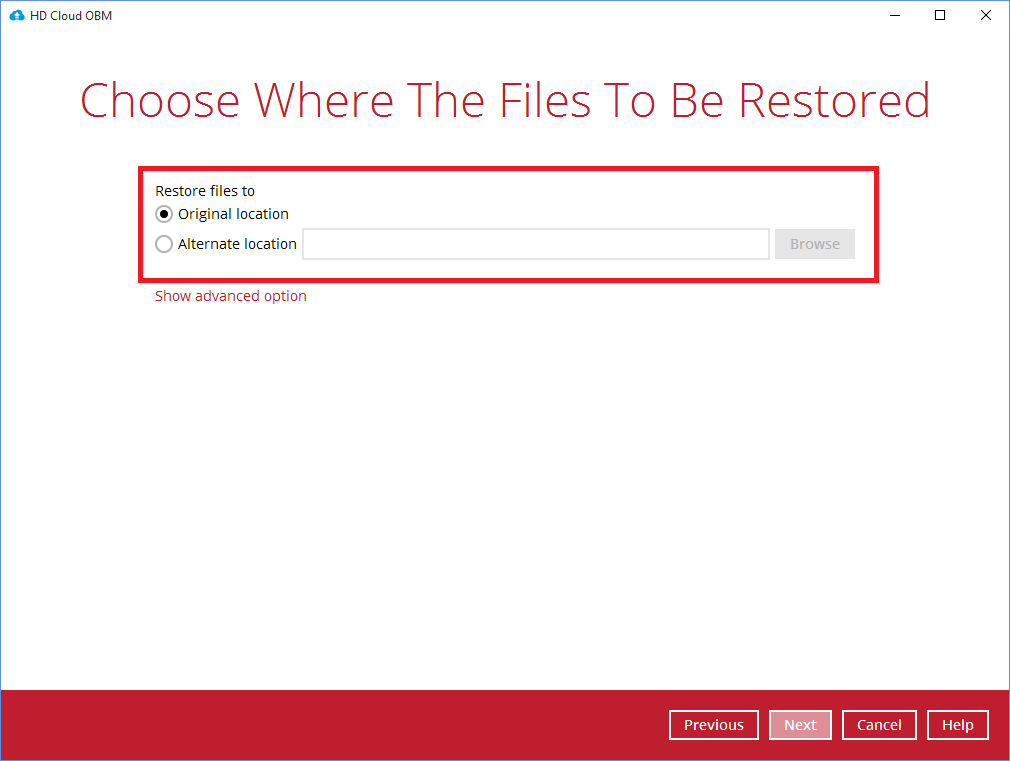 HD Cloud OBM

Choose Where The Files To Be Restored

Restore files to
Original location
Alternate location
Browse

Show advanced option

Previous
Next
Cancel
Help